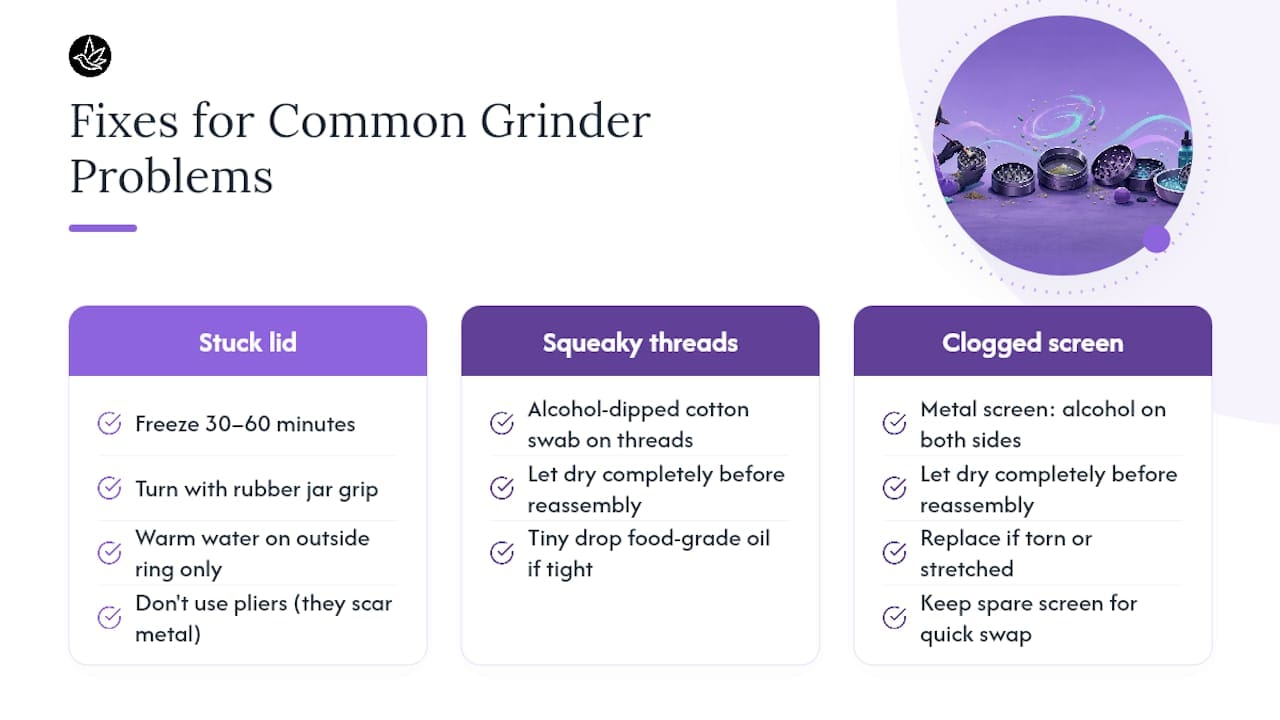 Fixes for Common Grinder Problems

Stuck lid

Freeze 30–60 minutes

Turn with rubber jar grip

Warm water on outside ring only

Don't use pliers (they scar metal)

Squeaky threads

Alcohol-dipped cotton swab on threads

Let dry completely before reassembly

Tiny drop food-grade oil if tight

Clogged screen

Metal screen: alcohol on both sides

Let dry completely before reassembly

Replace if torn or stretched

Keep spare screen for quick swap